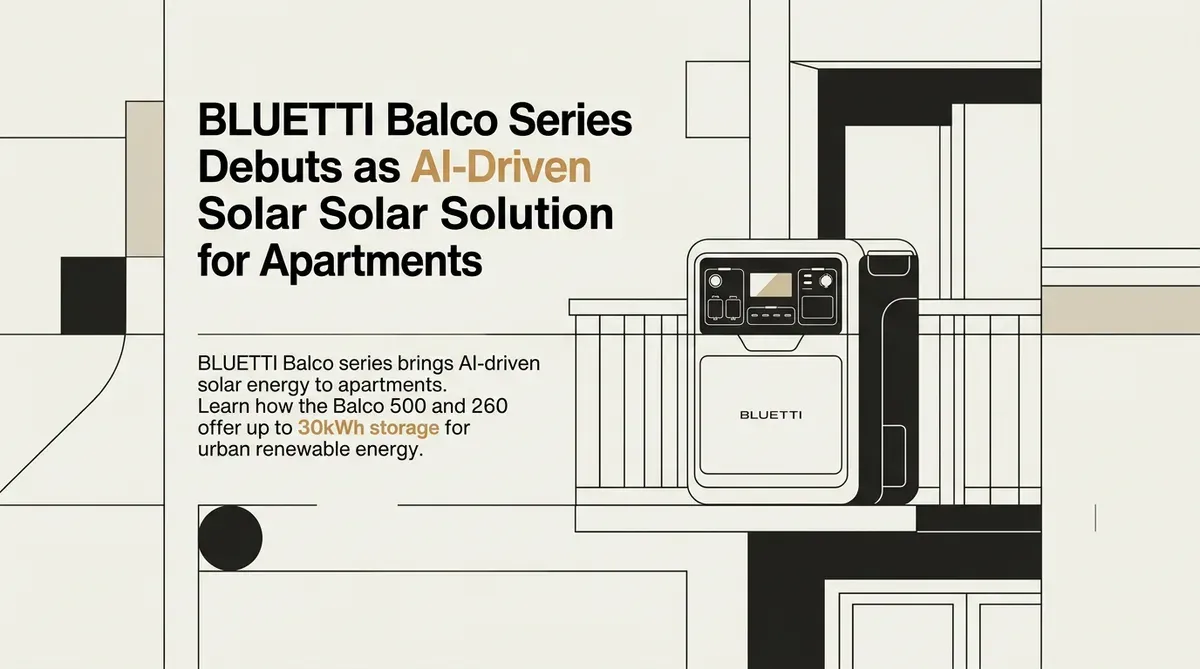 BLUETTI Balco Series Debuts as AI-Driven Solar Solar Solution for Apartments

BLUETTI Balco series brings AI-driven solar energy to apartments. Learn how the Balco 500 and 260 offer up to 30kWh storage for urban renewable energy.

BLUETTI